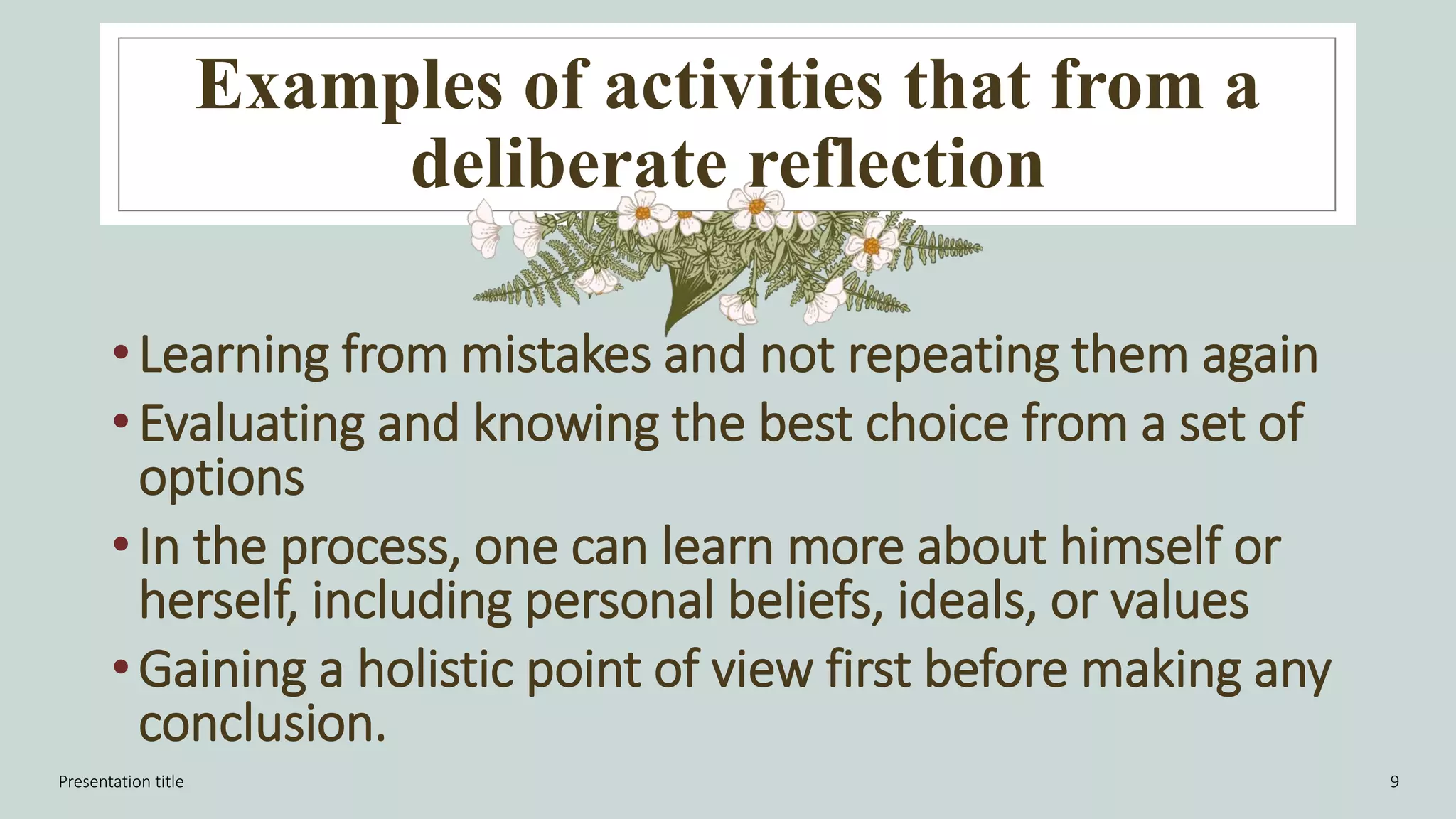 Examples of activities that from a deliberate reflection

• Learning from mistakes and not repeating them again
• Evaluating and knowing the best choice from a set of options
• In the process, one can learn more about himself or herself, including personal beliefs, ideals, or values
• Gaining a holistic point of view first before making any conclusion.

Presentation title

9